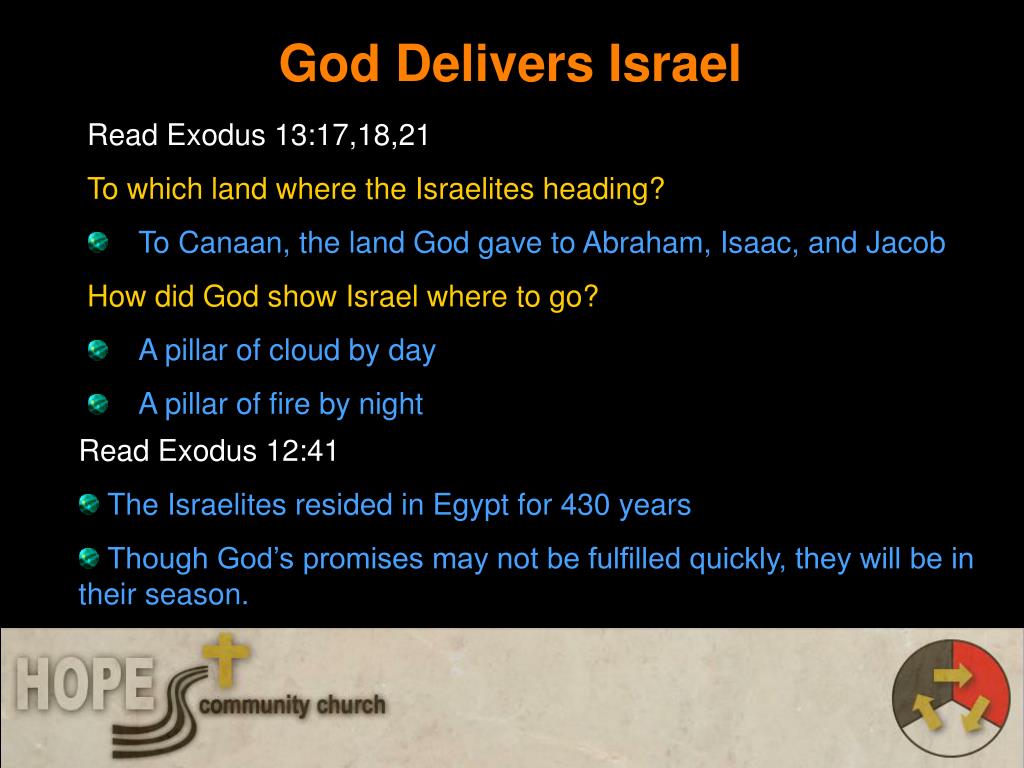 God Delivers Israel

Read Exodus 13:17,18,21

To which land where the Israelites heading?

To Canaan, the land God gave to Abraham, Isaac, and Jacob

How did God show Israel where to go?

A pillar of cloud by day

A pillar of fire by night

Read Exodus 12:41

The Israelites resided in Egypt for 430 years

Though God's promises may not be fulfilled quickly, they will be in their season.

HOPE community church